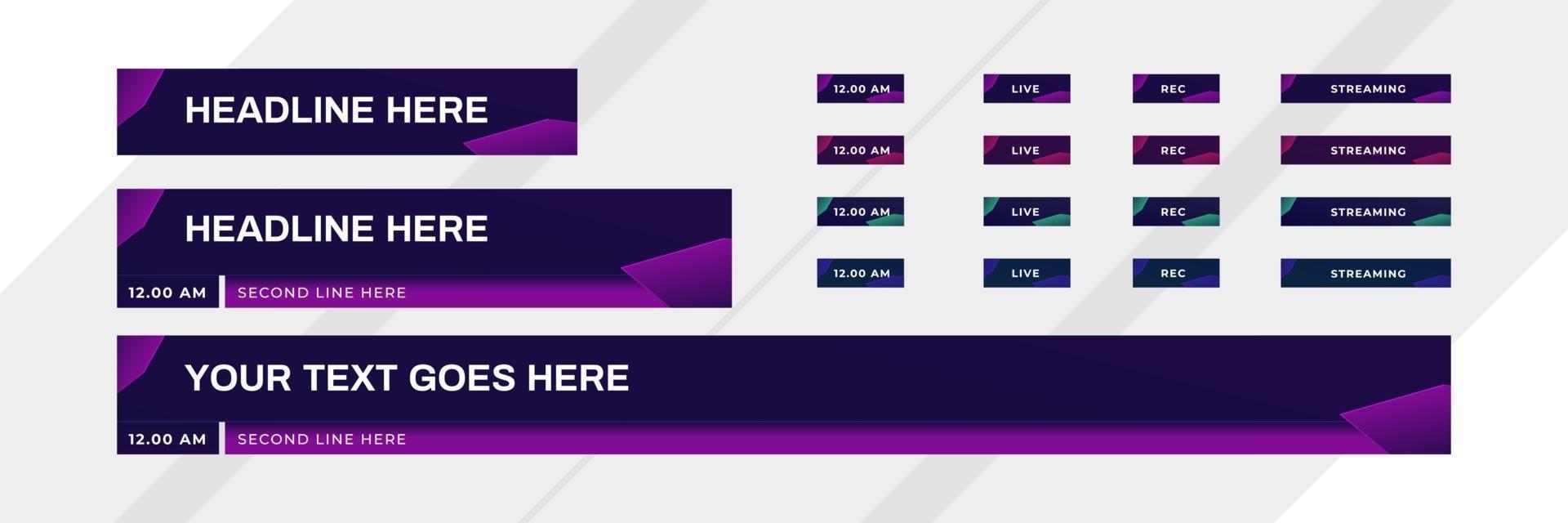 HEADLINE HERE

HEADLINE HERE
12.00 AM SECOND LINE HERE

YOUR TEXT GOES HERE
12.00 AM SECOND LINE HERE

12.00 AM LIVE REC STREAMING
12.00 AM LIVE REC STREAMING
12.00 AM LIVE REC STREAMING
12.00 AM LIVE REC STREAMING